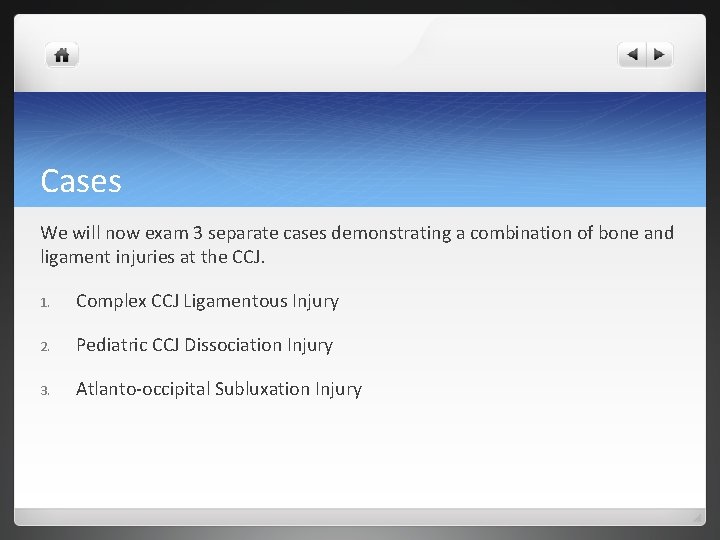 Cases

We will now exam 3 separate cases demonstrating a combination of bone and ligament injuries at the CCJ.

1. Complex CCJ Ligamentous Injury

2. Pediatric CCJ Dissociation Injury

3. Atlanto-occipital Subluxation Injury